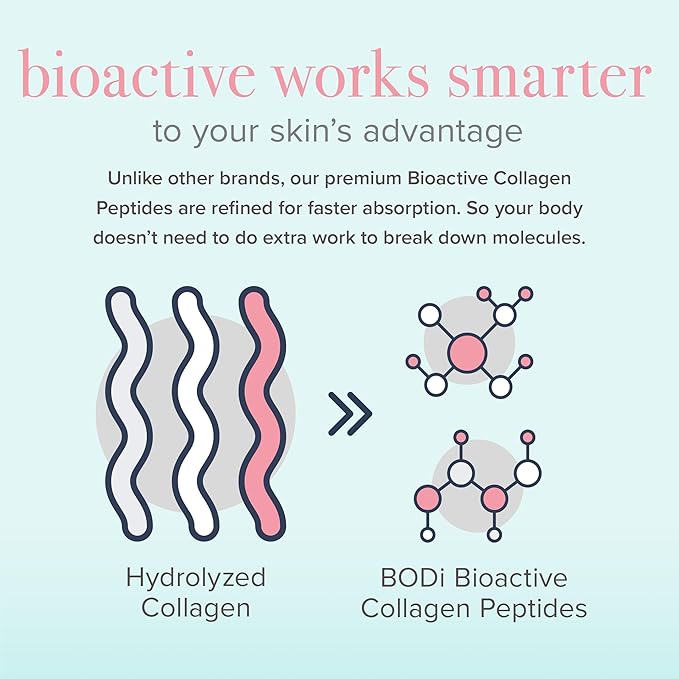 bioactive works smarter

to your skin's advantage

Unlike other brands, our premium Bioactive Collagen Peptides are refined for faster absorption. So your body doesn't need to do extra work to break down molecules.

Hydrolyzed Collagen

BODi Bioactive Collagen Peptides